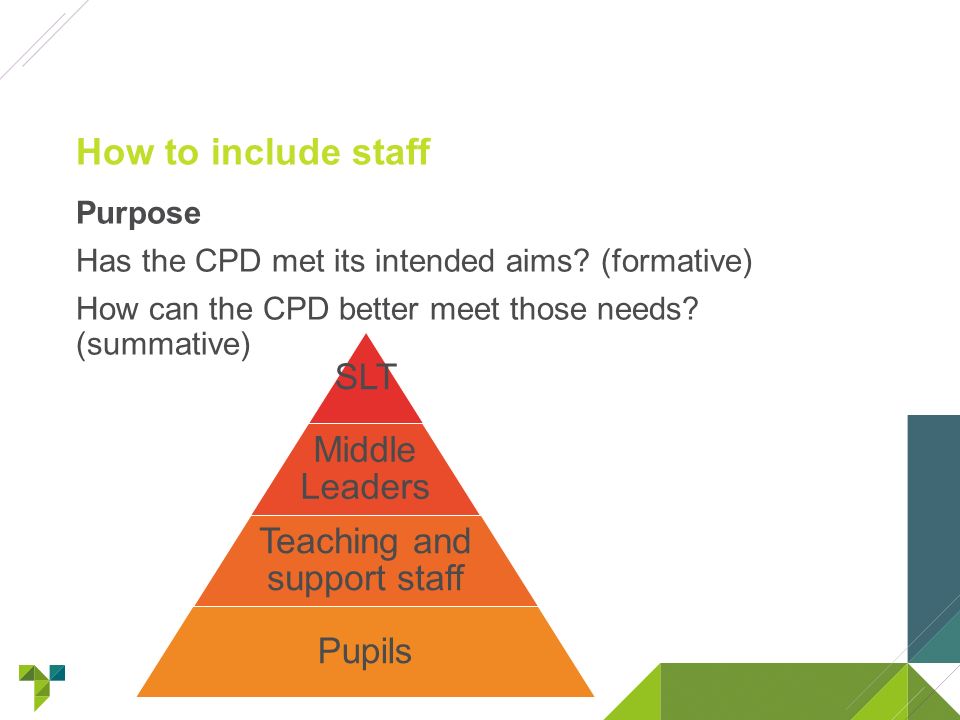 How to include staff

Purpose

Has the CPD met its intended aims? (formative)

How can the CPD better meet those needs? (summative)

SLT

Middle Leaders

Teaching and support staff

Pupils